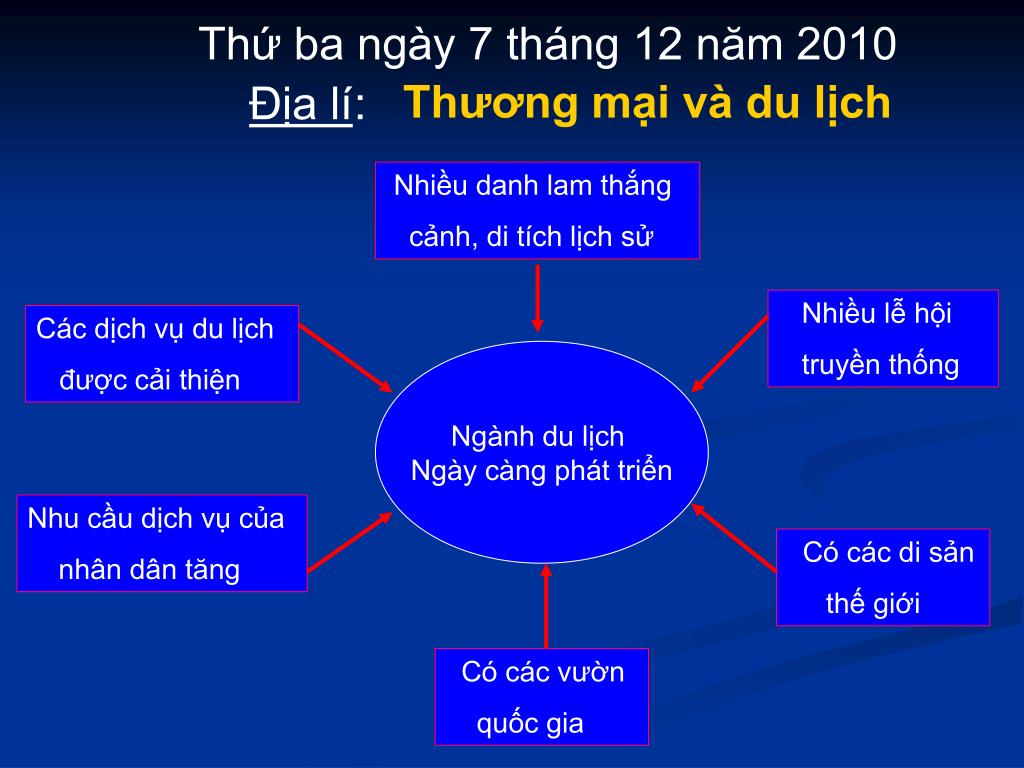 Thứ ba ngày 7 tháng 12 năm 2010

Địa lí: Thương mại và du lịch

Nhiều danh lam thắng cảnh, di tích lịch sử

Các dịch vụ du lịch được cải thiện

Nhiều lễ hội truyền thống

Ngành du lịch
Ngày càng phát triển

Nhu cầu dịch vụ của nhân dân tăng

Có các di sản thế giới

Có các vườn quốc gia